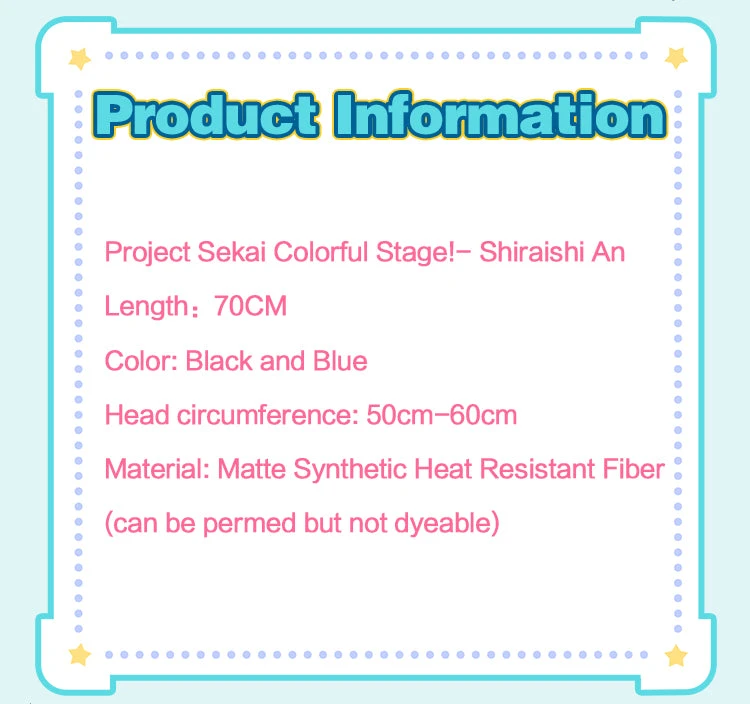 Product Information

Project Sekai Colorful Stage!– Shiraishi An

Length：70CM

Color: Black and Blue

Head circumference: 50cm–60cm

Material: Matte Synthetic Heat Resistant Fiber

(can be permed but not dyeable)